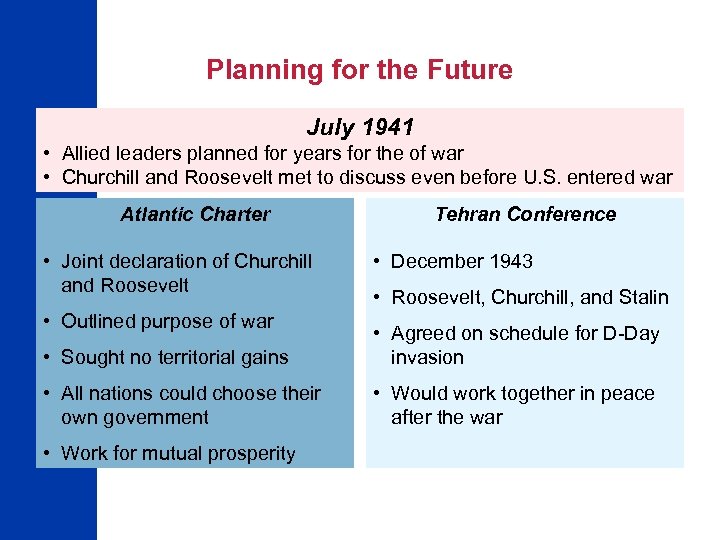 Planning for the Future

July 1941

• Allied leaders planned for years for the of war
• Churchill and Roosevelt met to discuss even before U.S. entered war

Atlantic Charter

• Joint declaration of Churchill and Roosevelt
• Outlined purpose of war
• Sought no territorial gains
• All nations could choose their own government
• Work for mutual prosperity

Tehran Conference

• December 1943
• Roosevelt, Churchill, and Stalin
• Agreed on schedule for D-Day invasion
• Would work together in peace after the war